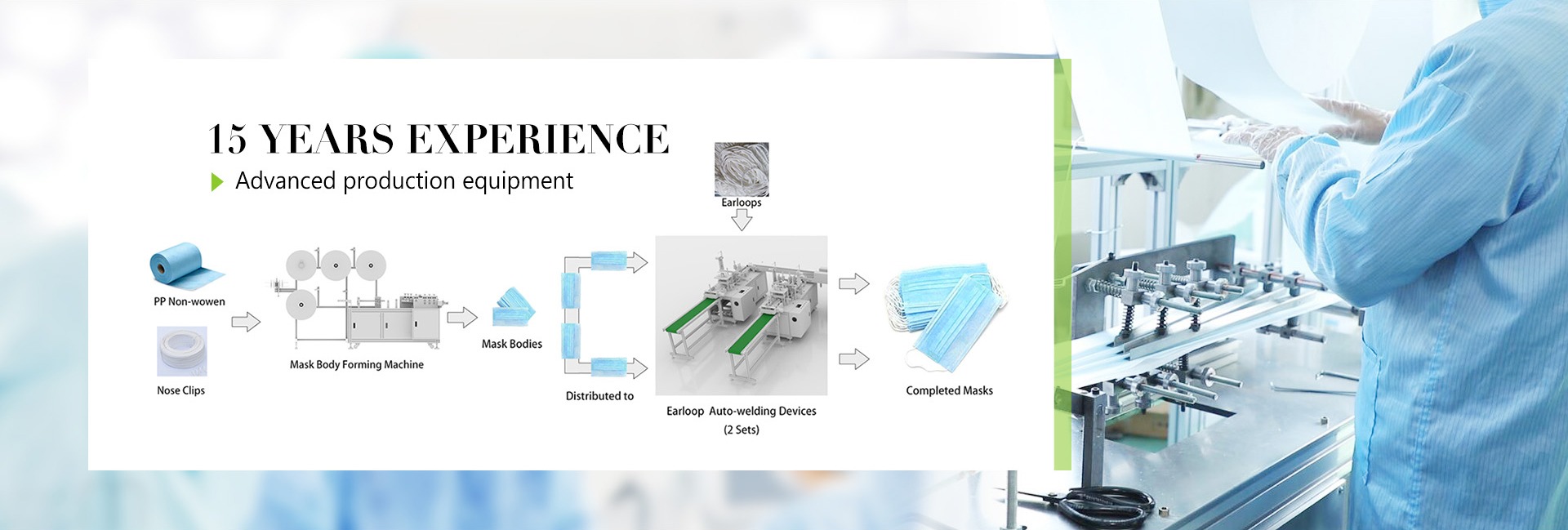 15 YEARS EXPERIENCE

Advanced production equipment

Earloops

PP Non-wowen

Nose Clips

Mask Body Forming Machine

Mask Bodies

Distributed to

Earloop Auto-welding Devices (2 Sets)

Completed Masks